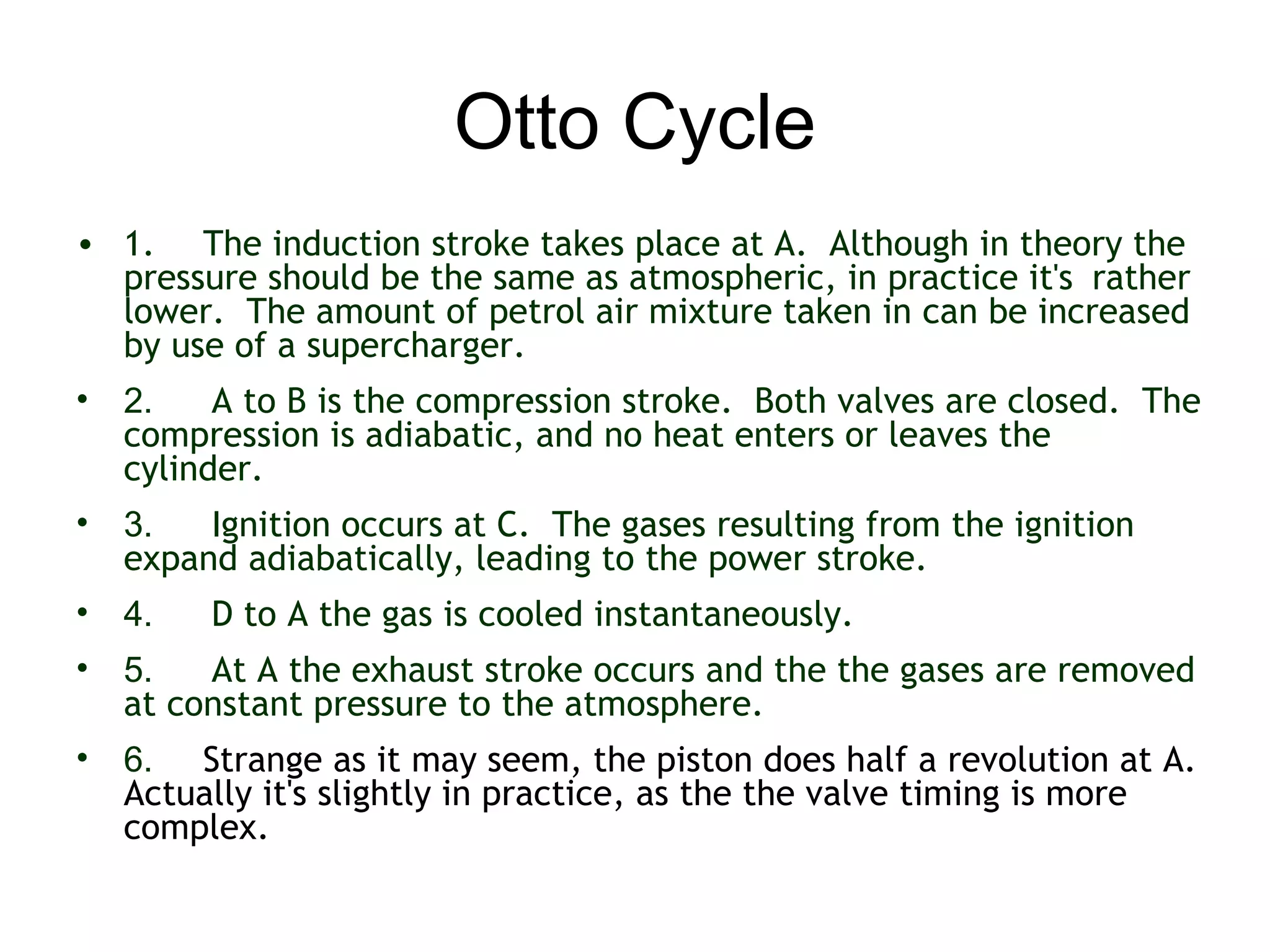 Otto Cycle

• 1. The induction stroke takes place at A. Although in theory the pressure should be the same as atmospheric, in practice it's rather lower. The amount of petrol air mixture taken in can be increased by use of a supercharger.

• 2. A to B is the compression stroke. Both valves are closed. The compression is adiabatic, and no heat enters or leaves the cylinder.

• 3. Ignition occurs at C. The gases resulting from the ignition expand adiabatically, leading to the power stroke.

• 4. D to A the gas is cooled instantaneously.

• 5. At A the exhaust stroke occurs and the the gases are removed at constant pressure to the atmosphere.

• 6. Strange as it may seem, the piston does half a revolution at A. Actually it's slightly in practice, as the the valve timing is more complex.